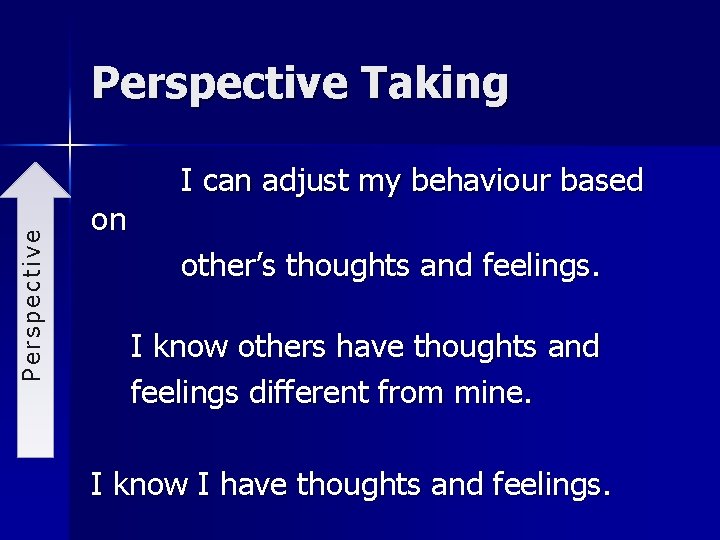 Perspective Taking

Perspective

I can adjust my behaviour based on other’s thoughts and feelings.

I know others have thoughts and feelings different from mine.

I know I have thoughts and feelings.